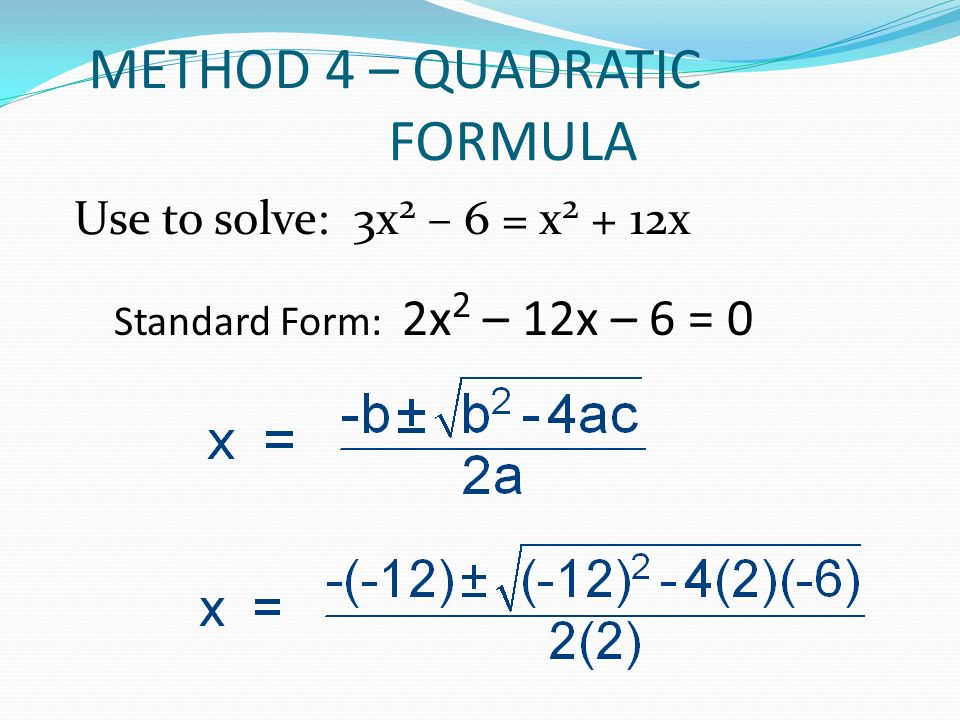 METHOD 4 – QUADRATIC FORMULA

Use to solve: $3x^2 - 6 = x^2 + 12x$

Standard Form: $2x^2 - 12x - 6 = 0$

$x = \frac{-b \pm \sqrt{b^2 - 4ac}}{2a}$

$x = \frac{-(-12) \pm \sqrt{(-12)^2 - 4(2)(-6)}}{2(2)}$